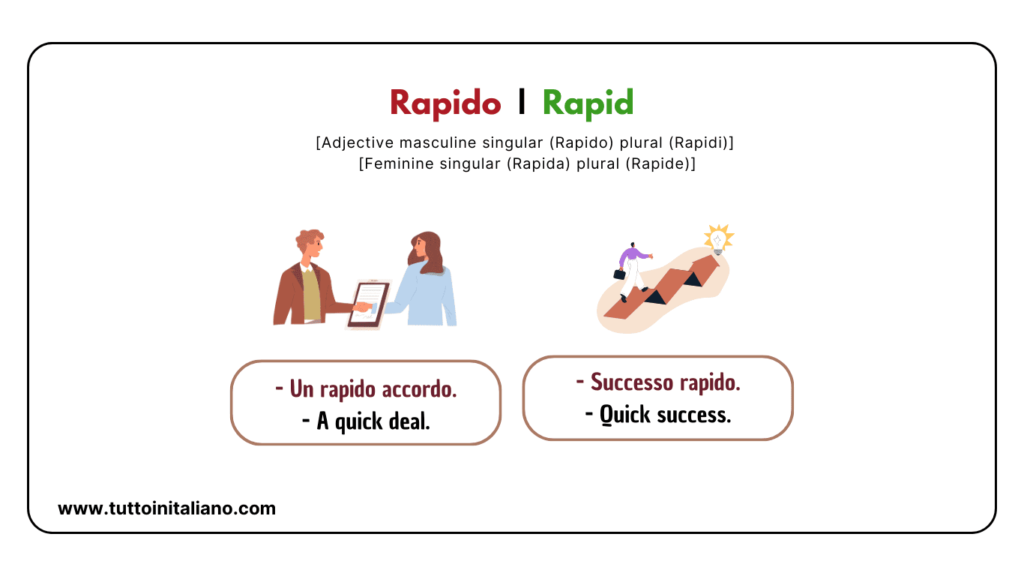 Rapido I Rapid

[Adjective masculine singular (Rapido) plural (Rapidi)]
[Feminine singular (Rapida) plural (Rapide)]

- Un rapido accordo.
- A quick deal.

- Successo rapido.
- Quick success.

www.tuttoinitaliano.com